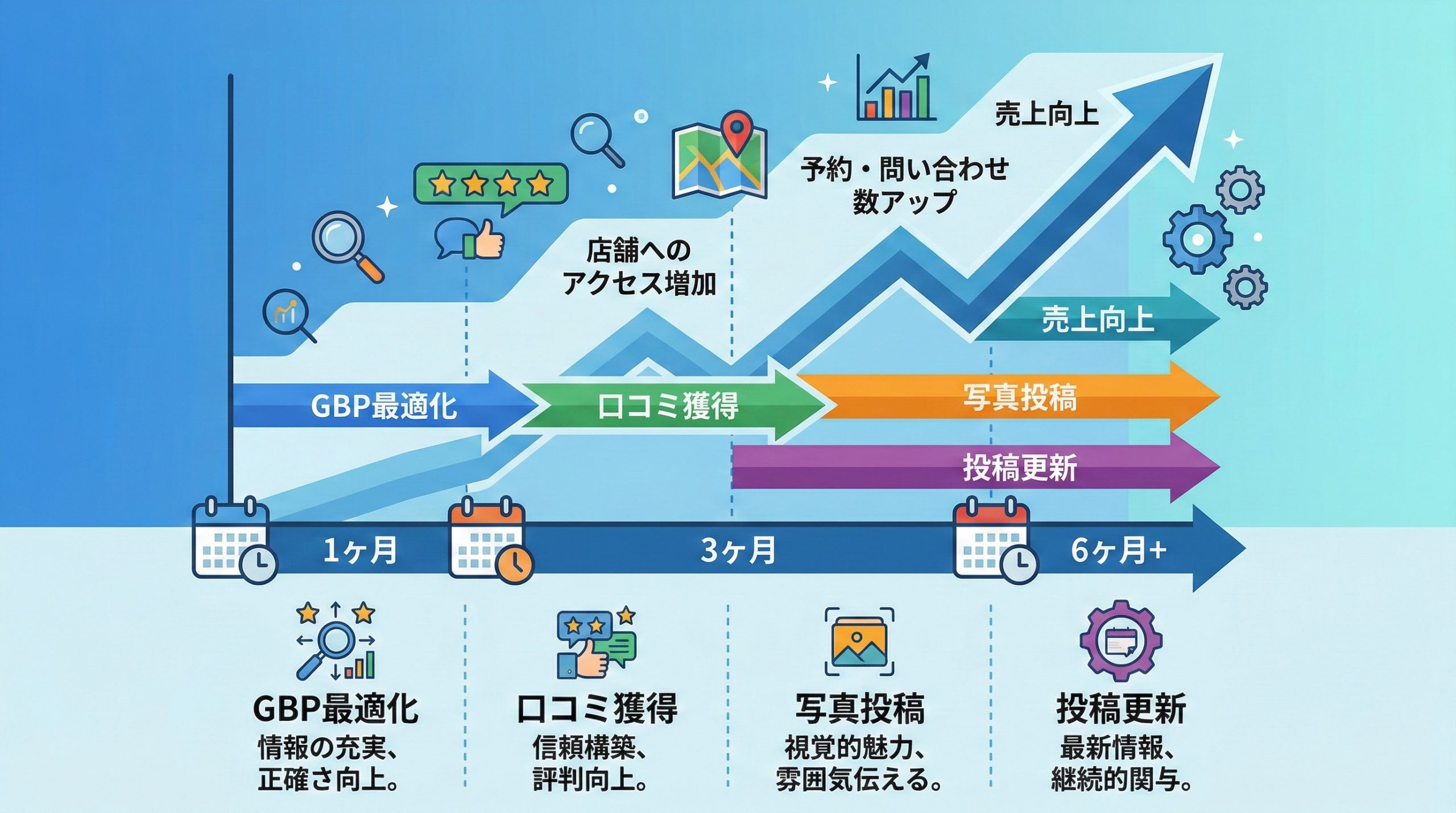 売上向上

予約・問い合わせ数アップ

店舗へのアクセス増加

売上向上

GBP最適化

口コミ獲得

写真投稿

投稿更新

1ヶ月

3ヶ月

6ヶ月+

GBP最適化
情報の充実、正確さ向上。

口コミ獲得
信頼構築、評判向上。

写真投稿
視覚的魅力、雰囲気伝える。

投稿更新
最新情報、継続的関与。